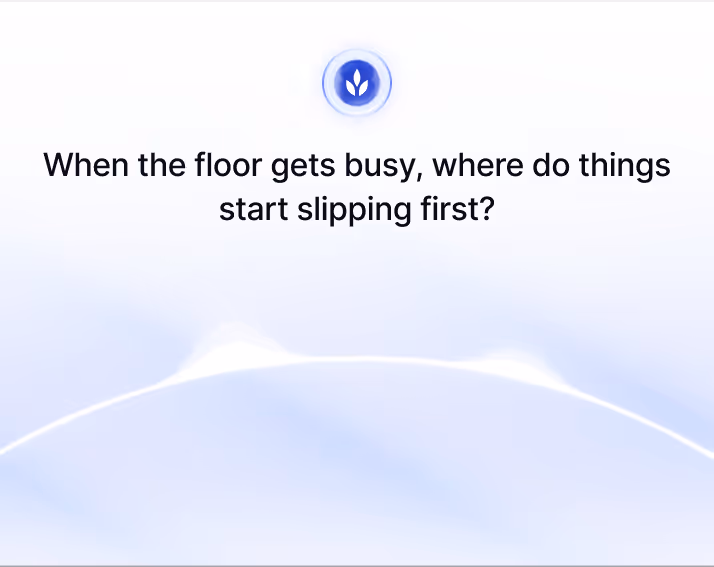 When the floor gets busy, where do things start slipping first?